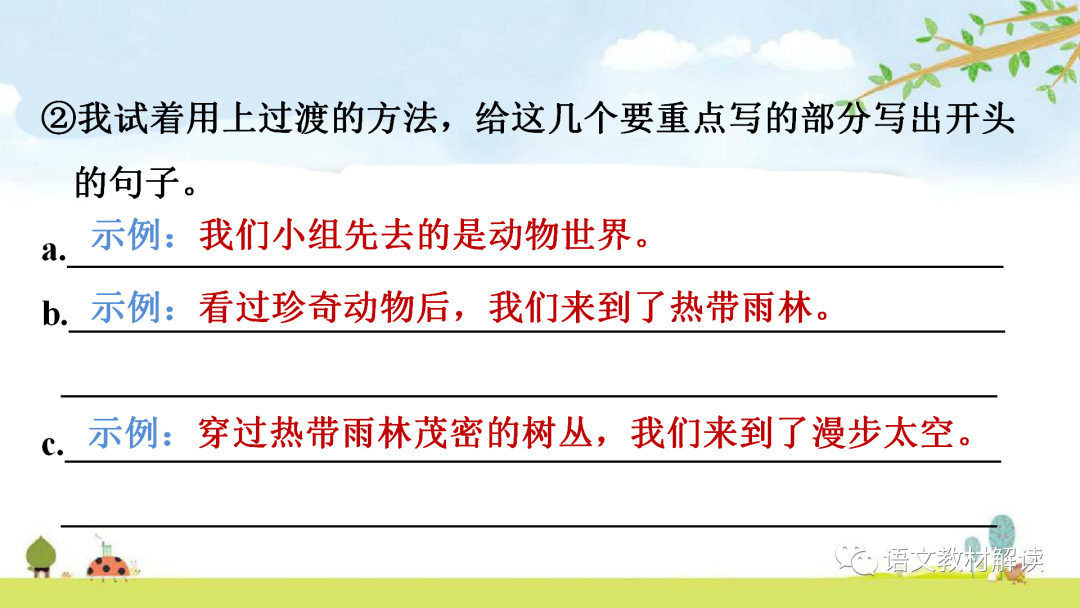 ②我试着用上过渡的方法，给这几个要重点写的部分写出开头的句子。

a. 示例：我们小组先去的是动物世界。

b. 示例：看过珍奇动物后，我们来到了热带雨林。

c. 示例：穿过热带雨林茂密的树丛，我们来到了漫步太空。

语文教材解读